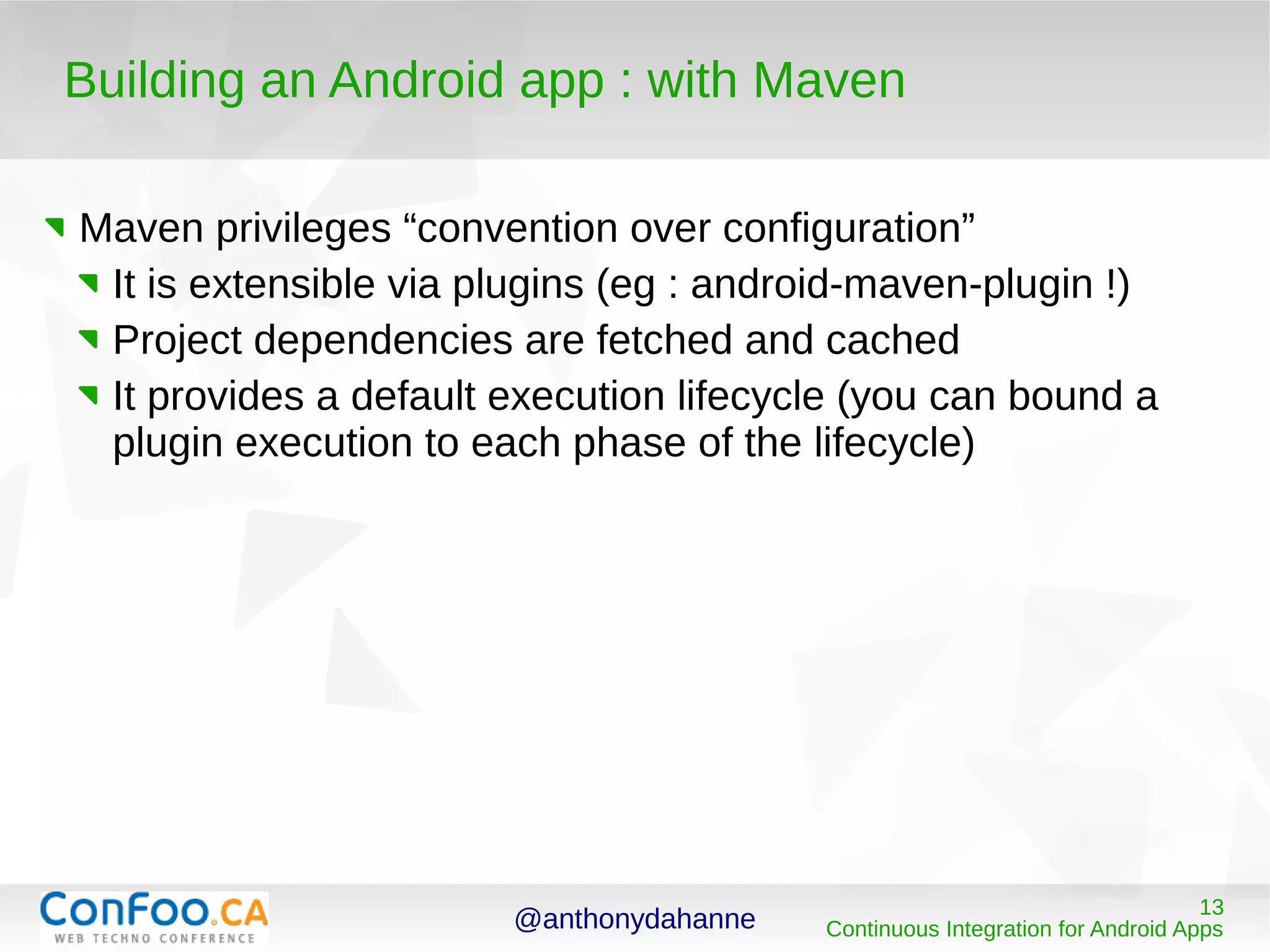 Building an Android app : with Maven

Maven privileges “convention over configuration”

It is extensible via plugins (eg : android-maven-plugin !)

Project dependencies are fetched and cached

It provides a default execution lifecycle (you can bound a plugin execution to each phase of the lifecycle)

ConFoo.CA
WEB TECHNO CONFERENCE

@anthonydahanne

13
Continuous Integration for Android Apps